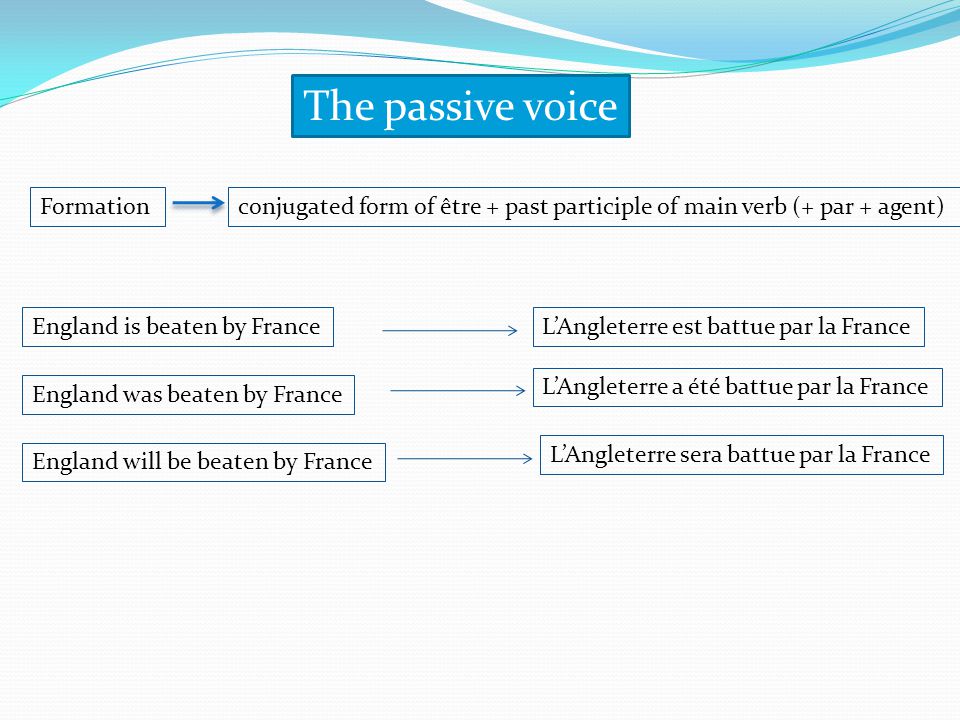 The passive voice

Formation

conjugated form of être + past participle of main verb (+ par + agent)

England is beaten by France

L'Angleterre est battue par la France

England was beaten by France

L'Angleterre a été battue par la France

England will be beaten by France

L'Angleterre sera battue par la France